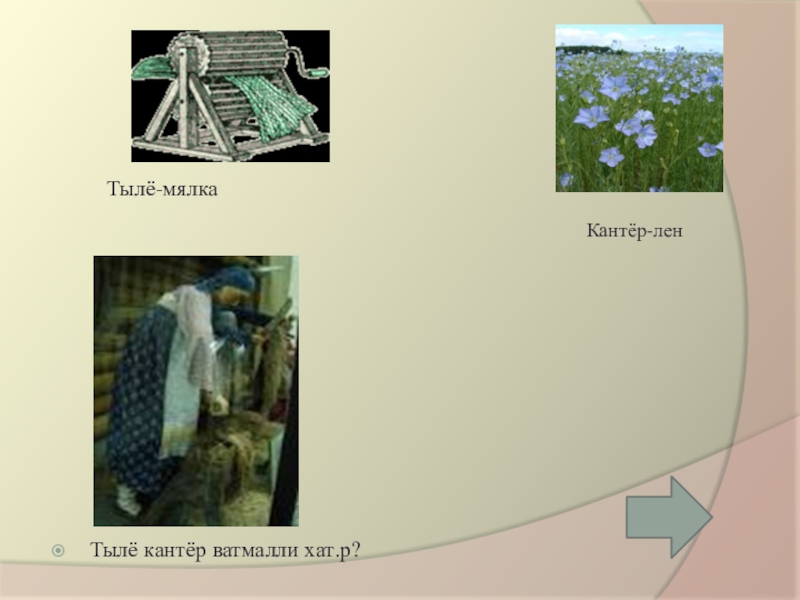 Тылё-мялка

Кантёр-лен

Тылё кантёр ватмалли хат.р?